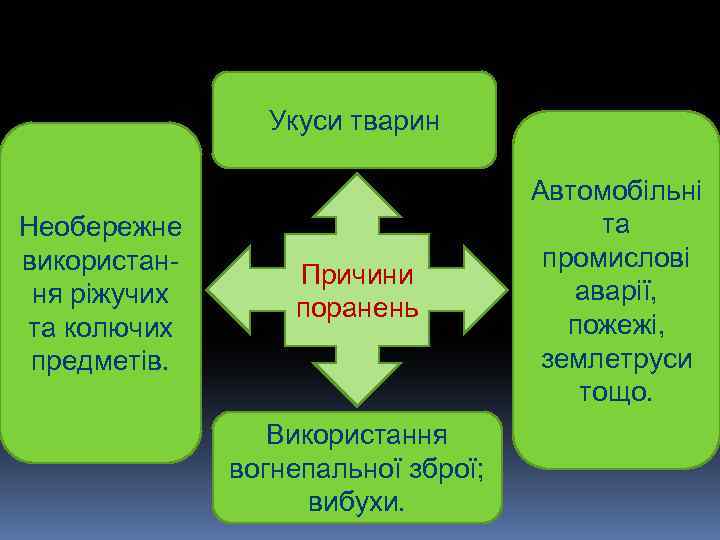 Укуси тварин

Необережне використання ріжучих та колючих предметів.

Причини поранень

Автомобільні та промислові аварії, пожежі, землетруси тощо.

Використання вогнепальної зброї; вибухи.